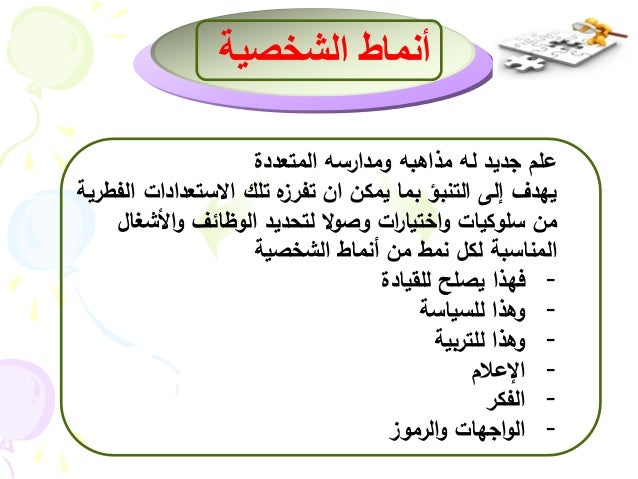 أنماط الشخصية

علم جديد له مذاهبه ومدارسه المتعددة يهدف إلى التنبؤ بما يمكن ان تفرزه تلك الاستعدادات الفطرية من سلوكيات واختيارات وصولا لتحديد الوظائف والأشغال المناسبة لكل نمط من أنماط الشخصية

- فهذا يصلح للقيادة
- وهذا للسياسة
- وهذا للتربية
- الإعلام
- الفكر
- الواجهات والرموز